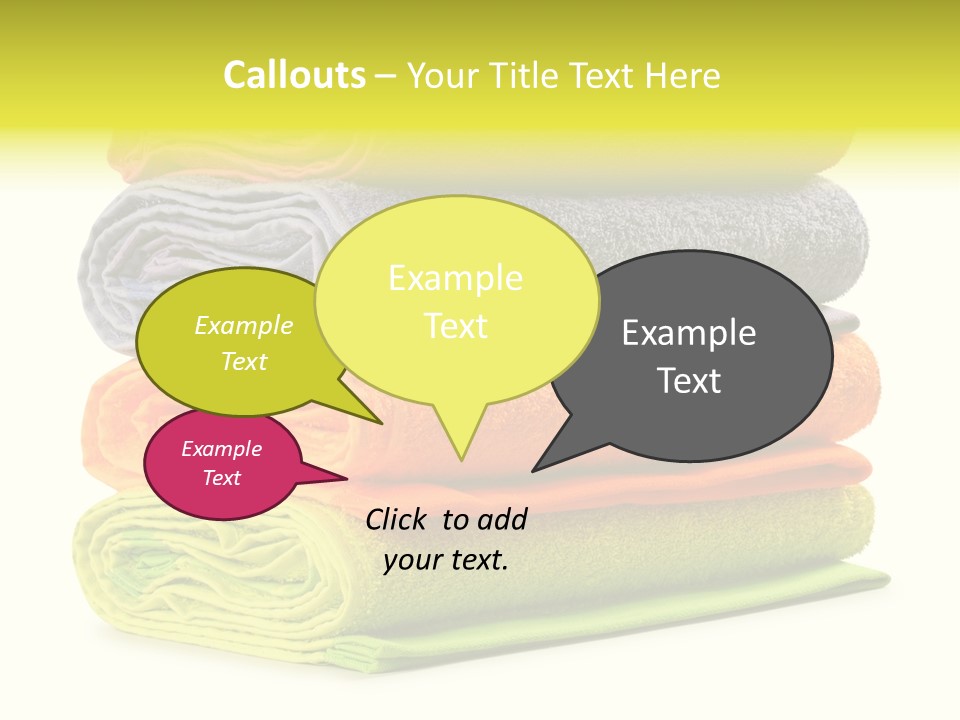 Callouts – Your Title Text Here

Example Text

Example Text

Example Text

Example Text

Click to add your text.